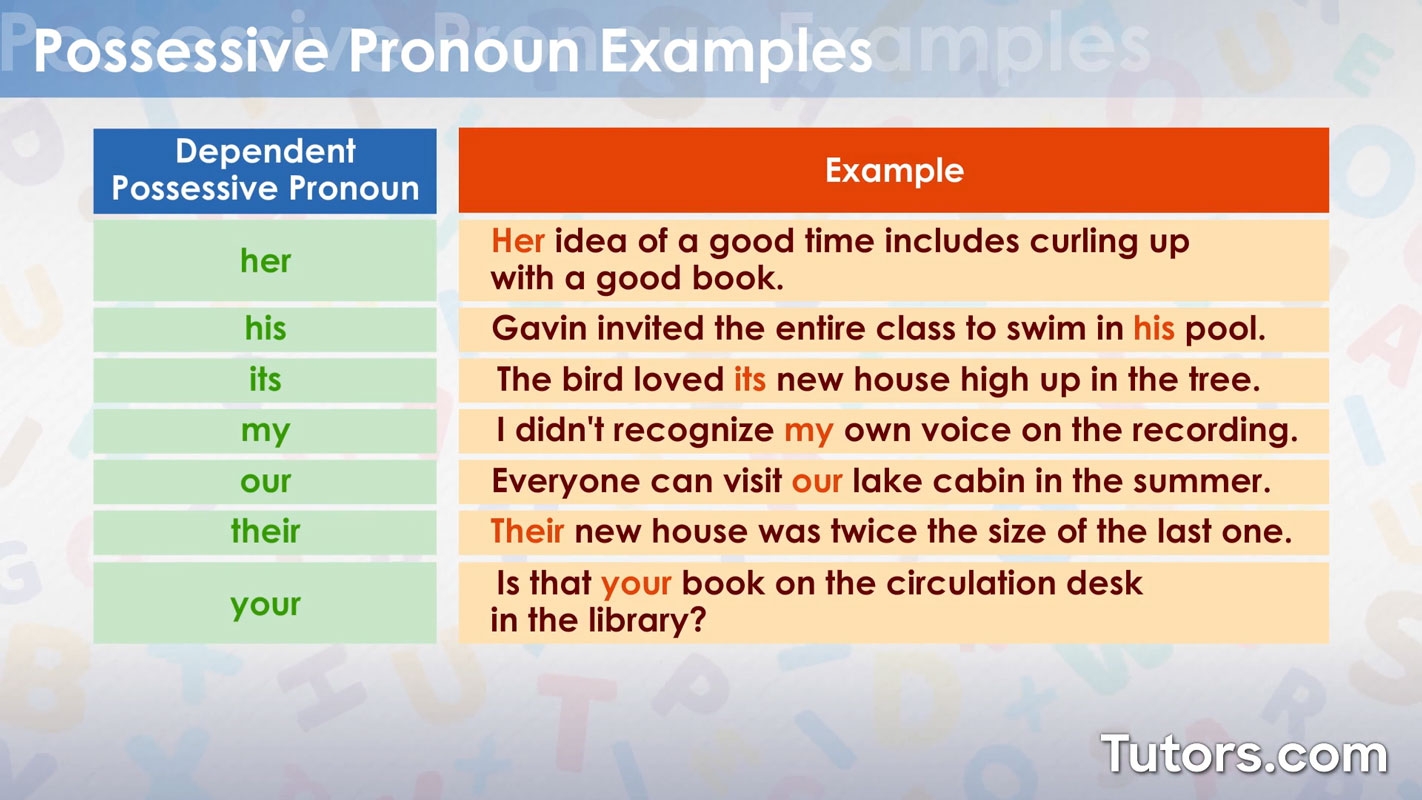 Possessive Pronoun Examples

| Dependent Possessive Pronoun | Example |
|---|---|
| her | Her idea of a good time includes curling up with a good book. |
| his | Gavin invited the entire class to swim in his pool. |
| its | The bird loved its new house high up in the tree. |
| my | I didn't recognize my own voice on the recording. |
| our | Everyone can visit our lake cabin in the summer. |
| their | Their new house was twice the size of the last one. |
| your | Is that your book on the circulation desk in the library? |

Tutors.com